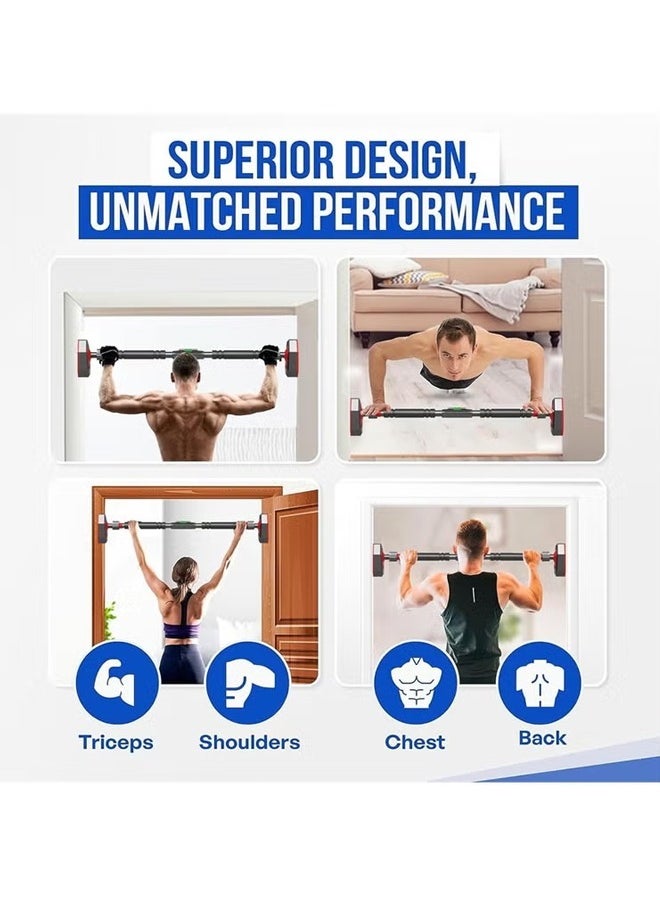 SUPERIOR DESIGN,
UNMATCHED PERFORMANCE

Triceps
Shoulders
Chest
Back